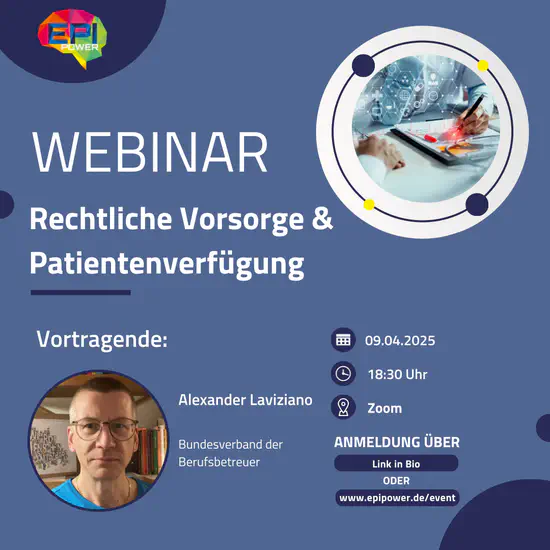 EPI POWER

WEBINAR

Rechtliche Vorsorge & Patientenverfügung

Vortragende:

Alexander Laviziano

Bundesverband der Berufsbetreuer

09.04.2025

18:30 Uhr

Zoom

ANMELDUNG ÜBER

Link in Bio

ODER

www.epipower.de/event